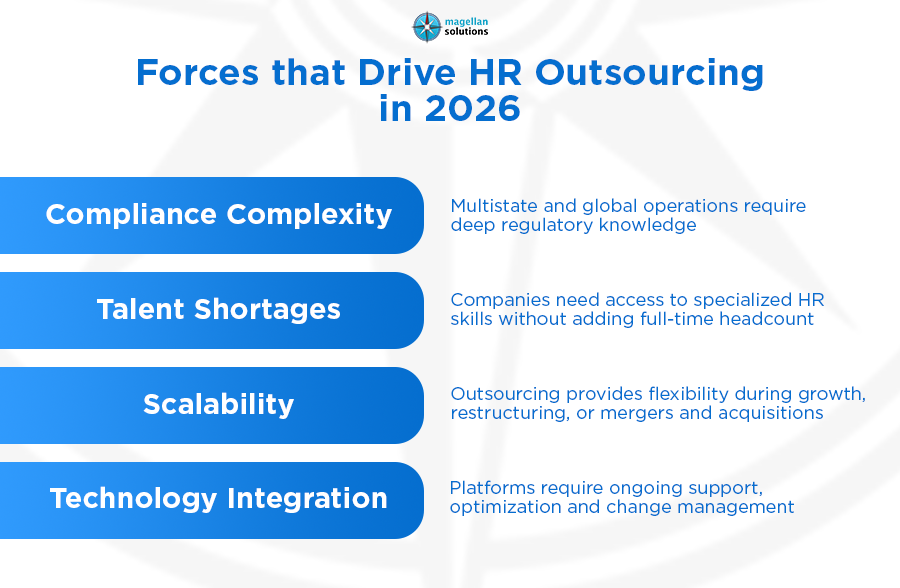 magellan solutions

Forces that Drive HR Outsourcing in 2026

Compliance Complexity

Multistate and global operations require deep regulatory knowledge

Talent Shortages

Companies need access to specialized HR skills without adding full-time headcount

Scalability

Outsourcing provides flexibility during growth, restructuring, or mergers and acquisitions

Technology Integration

Platforms require ongoing support, optimization and change management